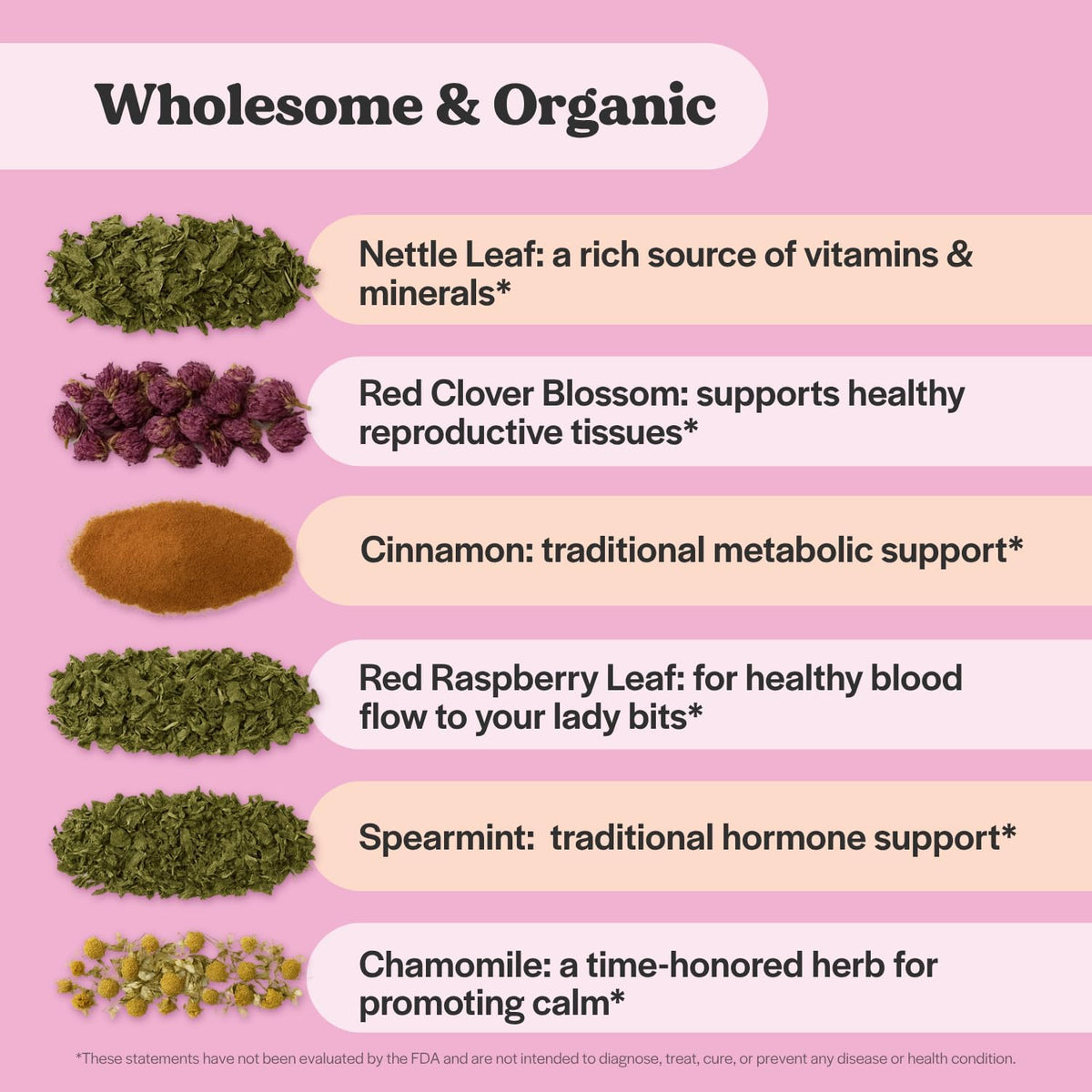 Wholesome & Organic

Nettle Leaf: a rich source of vitamins & minerals*

Red Clover Blossom: supports healthy reproductive tissues*

Cinnamon: traditional metabolic support*

Red Raspberry Leaf: for healthy blood flow to your lady bits*

Spearmint:  traditional hormone support*

Chamomile: a time-honored herb for promoting calm*

*These statements have not been evaluated by the FDA and are not intended to diagnose, treat, cure, or prevent any disease or health condition.